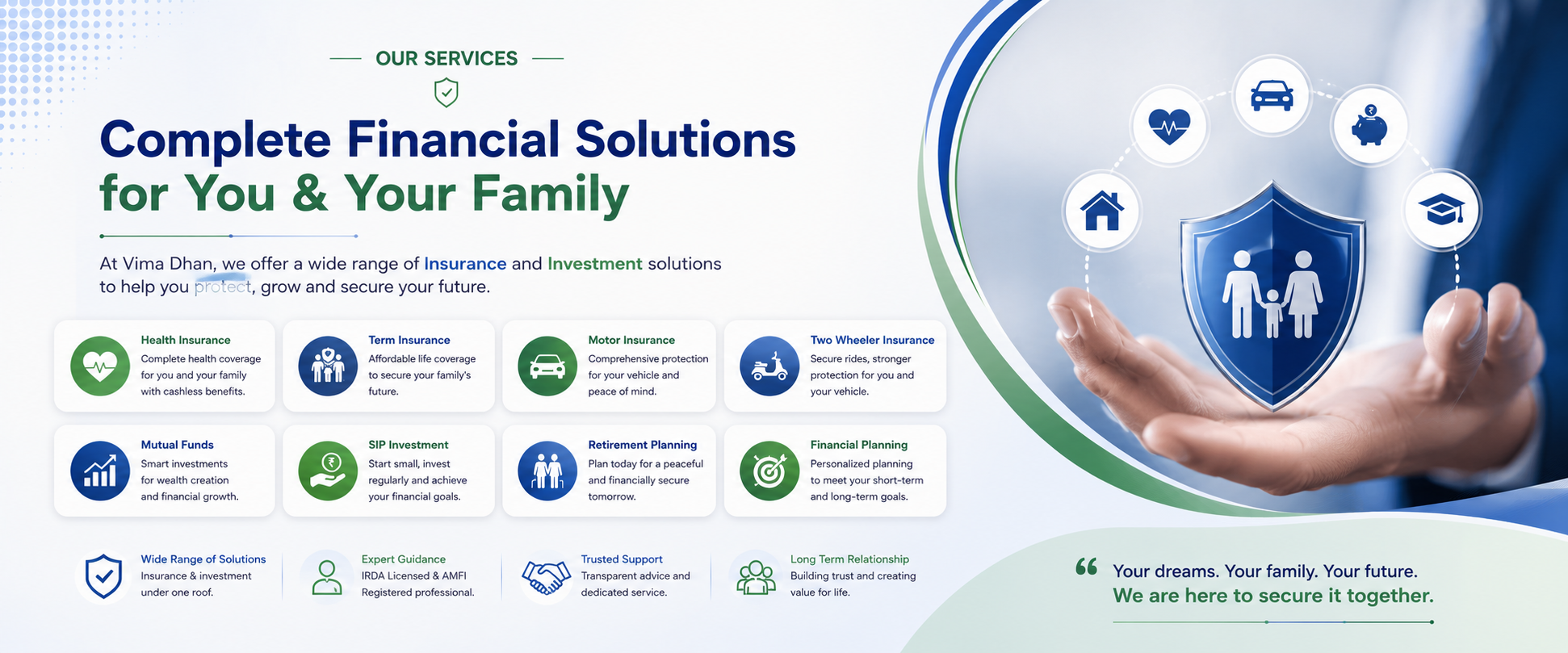 OUR SERVICES

Complete Financial Solutions for You & Your Family

At Vima Dhan, we offer a wide range of Insurance and Investment solutions to help you protect, grow and secure your future.

Health Insurance
Complete health coverage for you and your family with cashless benefits.

Term Insurance
Affordable life coverage to secure your family's future.

Motor Insurance
Comprehensive protection for your vehicle and peace of mind.

Two Wheeler Insurance
Secure rides, stronger protection for you and your vehicle.

Mutual Funds
Smart investments for wealth creation and financial growth.

SIP Investment
Start small, invest regularly and achieve your financial goals.

Retirement Planning
Plan today for a peaceful and financially secure tomorrow.

Financial Planning
Personalized planning to meet your short-term and long-term goals.

Wide Range of Solutions
Insurance & investment under one roof.

Expert Guidance
IRDA Licensed & AMFI Registered professional.

Trusted Support
Transparent advice and dedicated service.

Long Term Relationship
Building trust and creating value for life.

“ Your dreams. Your family. Your future.
We are here to secure it together.